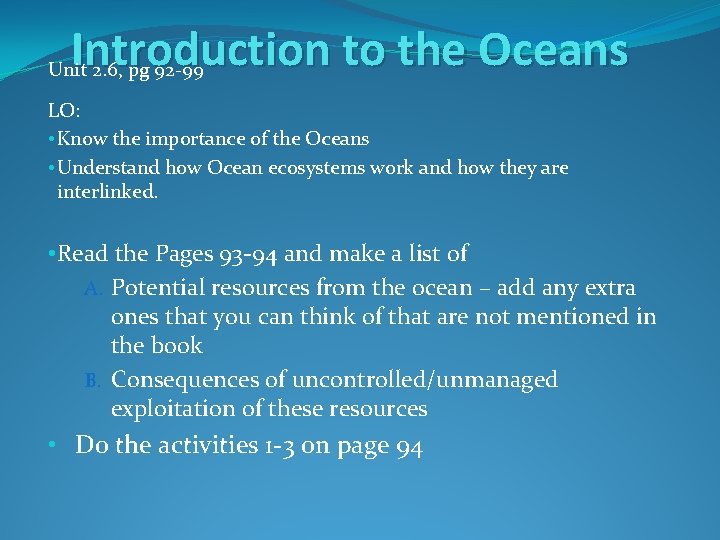 Introduction to the Oceans

Unit 2.6, pg 92-99

LO:

• Know the importance of the Oceans
• Understand how Ocean ecosystems work and how they are interlinked.

• Read the Pages 93-94 and make a list of
A. Potential resources from the ocean – add any extra ones that you can think of that are not mentioned in the book
B. Consequences of uncontrolled/unmanaged exploitation of these resources

• Do the activities 1-3 on page 94